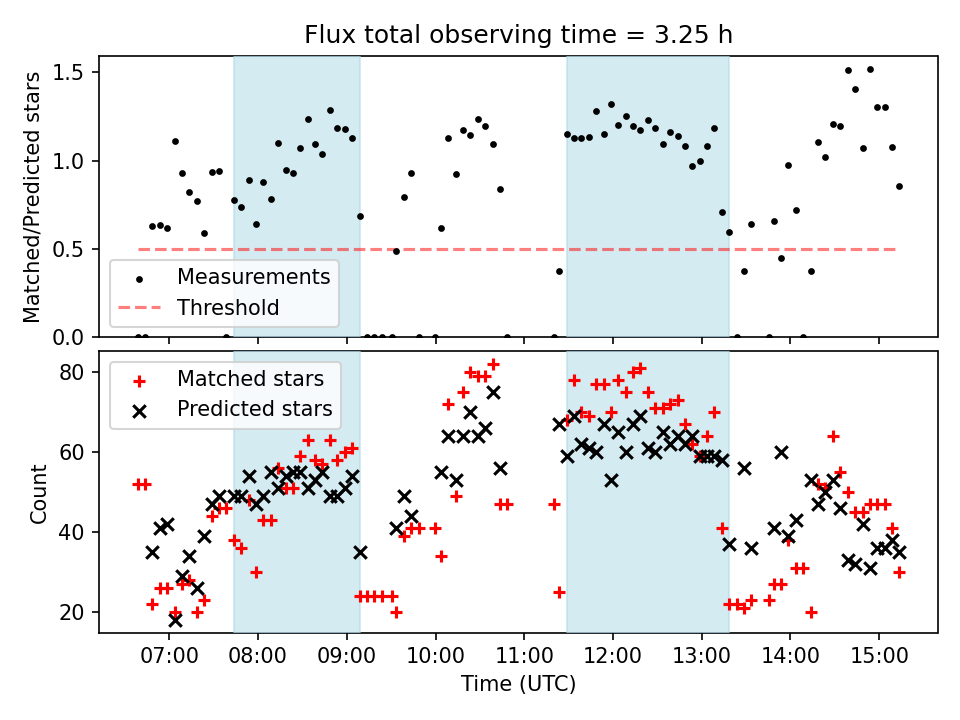 Flux total observing time = 3.25 h

Matched/Predicted stars

1.5
1.0
0.5
0.0

Measurements
Threshold

Count

80
60
40
20

Matched stars
Predicted stars

07:00 08:00 09:00 10:00 11:00 12:00 13:00 14:00 15:00

Time (UTC)